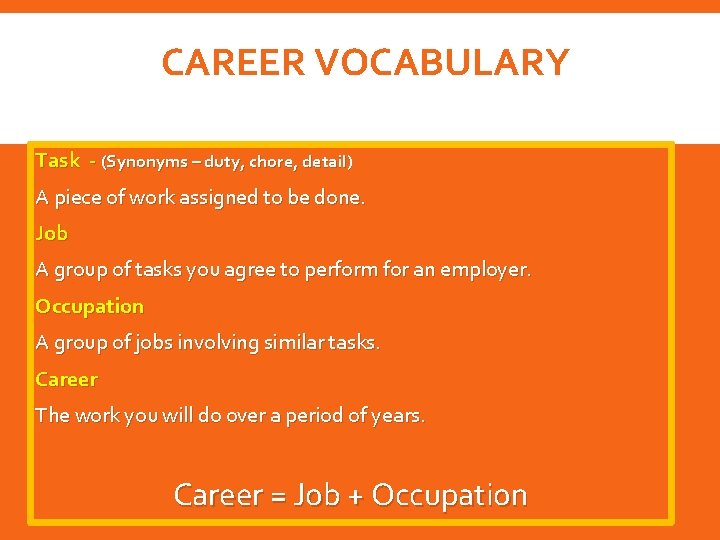 CAREER VOCABULARY

Task - (Synonyms – duty, chore, detail)

A piece of work assigned to be done.

Job

A group of tasks you agree to perform for an employer.

Occupation

A group of jobs involving similar tasks.

Career

The work you will do over a period of years.

Career = Job + Occupation